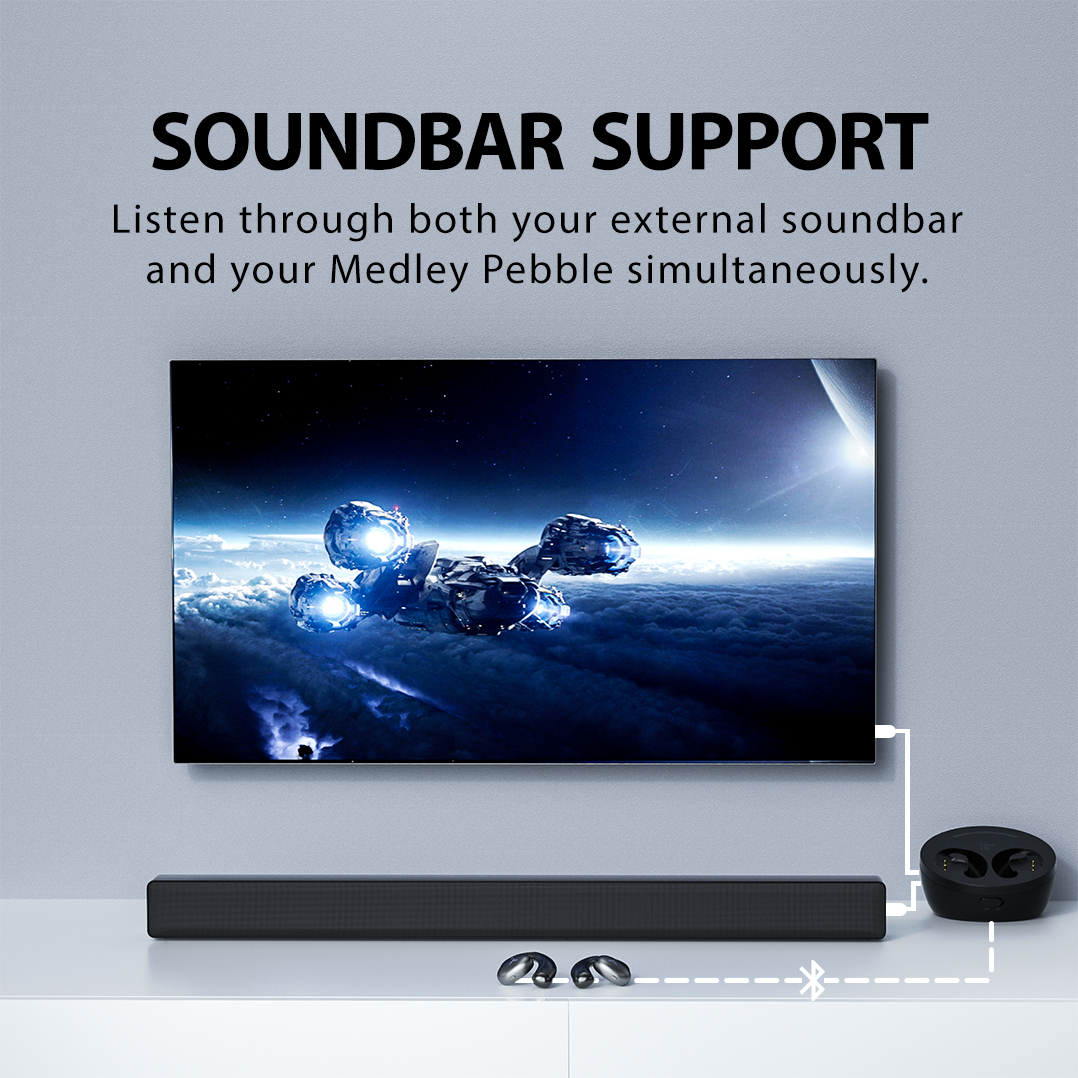 SOUNDBAR SUPPORT

Listen through both your external soundbar and your Medley Pebble simultaneously.